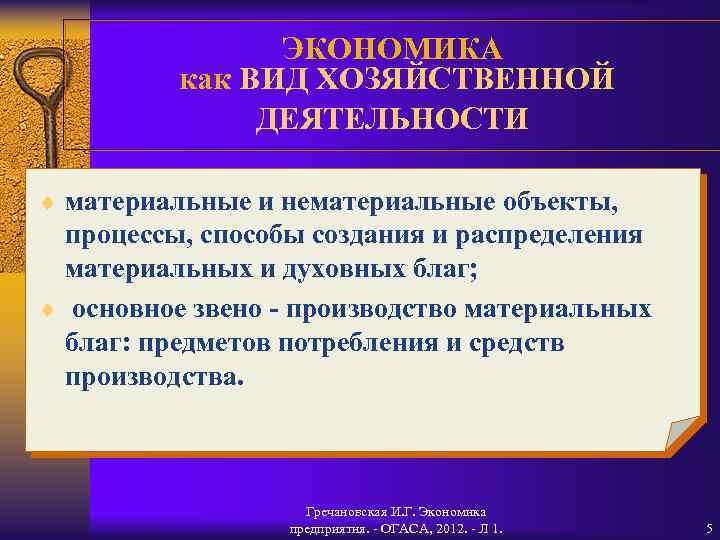 ЭКОНОМИКА
как ВИД ХОЗЯЙСТВЕННОЙ ДЕЯТЕЛЬНОСТИ

материальные и нематериальные объекты, процессы, способы создания и распределения материальных и духовных благ;

основное звено - производство материальных благ: предметов потребления и средств производства.

Гречановская И.Г. Экономика предприятия. - ОГАСА, 2012. - Л 1.

5